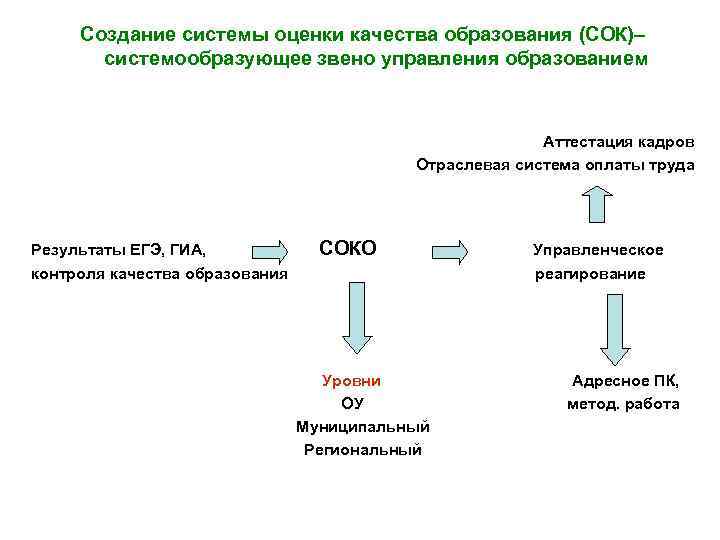 Создание системы оценки качества образования (СОК)– системообразующее звено управления образованием

Аттестация кадров
Отраслевая система оплаты труда

Результаты ЕГЭ, ГИА, контроля качества образования

СОКО

Управленческое реагирование

Уровни
ОУ
Муниципальный
Региональный

Адресное ПК, метод. работа